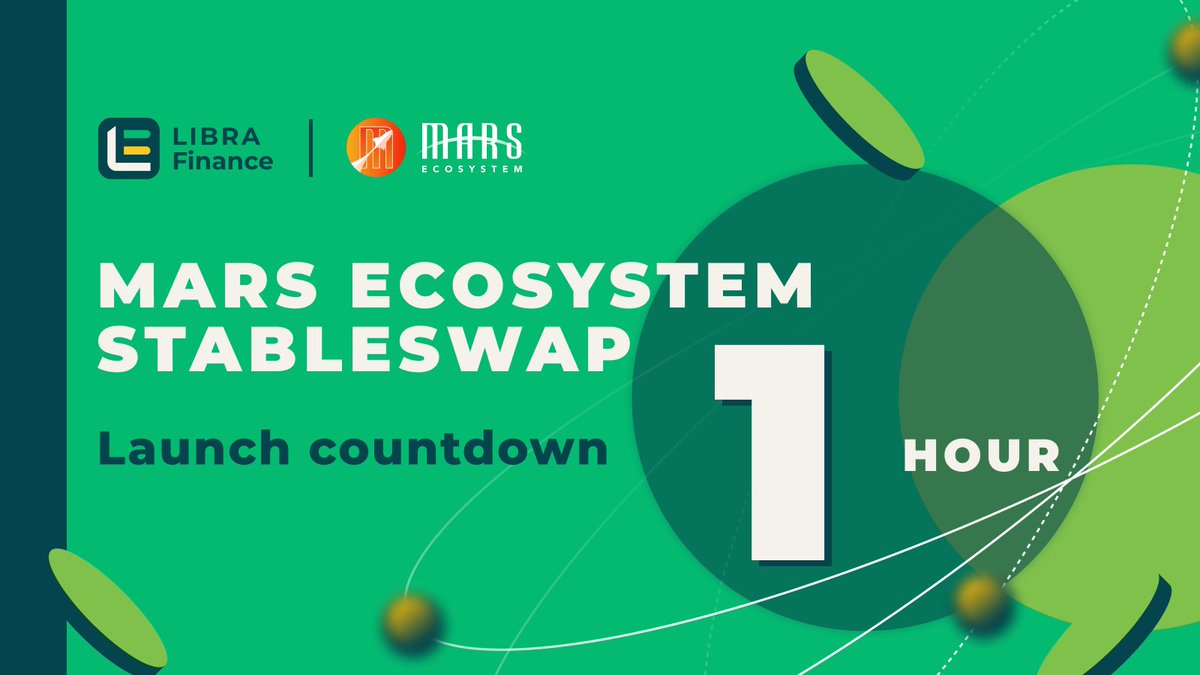 LIBRA Finance

MARS ECOSYSTEM

MARS ECOSYSTEM STABLESWAP

Launch countdown

1 HOUR